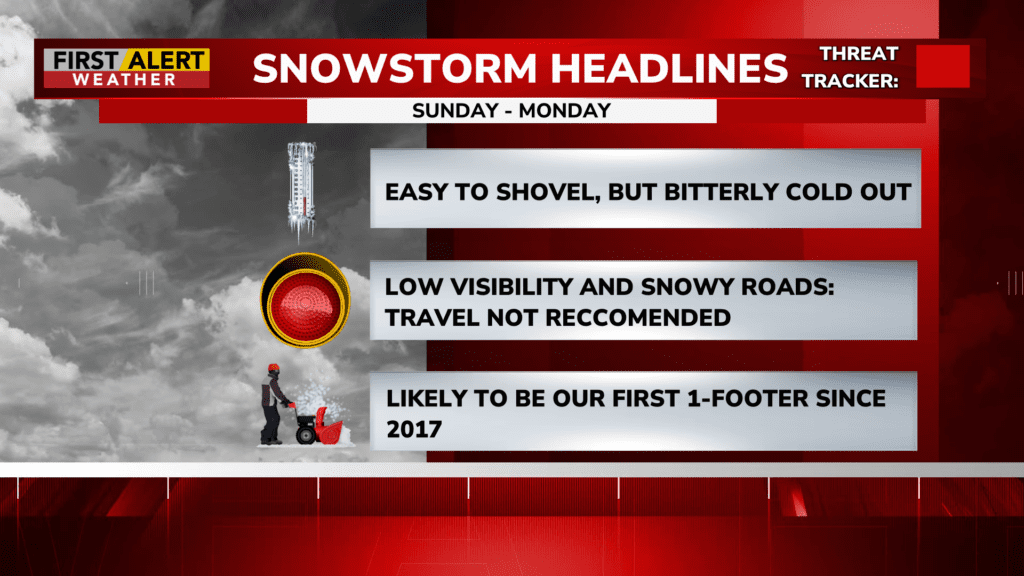 FIRST ALERT WEATHER

SNOWSTORM HEADLINES

THREAT TRACKER:

SUNDAY - MONDAY

EASY TO SHOVEL, BUT BITTERLY COLD OUT

LOW VISIBILITY AND SNOWY ROADS: TRAVEL NOT RECCOMENDED

LIKELY TO BE OUR FIRST 1-FOOTER SINCE 2017